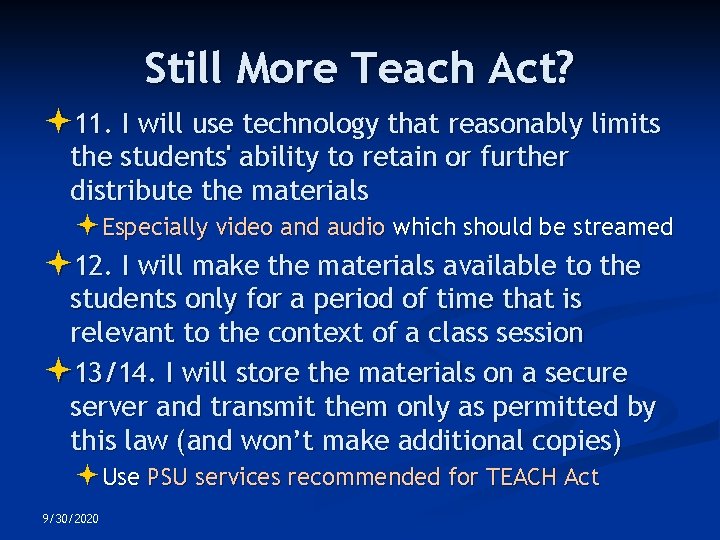 Still More Teach Act?

11. I will use technology that reasonably limits the students' ability to retain or further distribute the materials

Especially video and audio which should be streamed

12. I will make the materials available to the students only for a period of time that is relevant to the context of a class session

13/14. I will store the materials on a secure server and transmit them only as permitted by this law (and won't make additional copies)

Use PSU services recommended for TEACH Act

9/30/2020